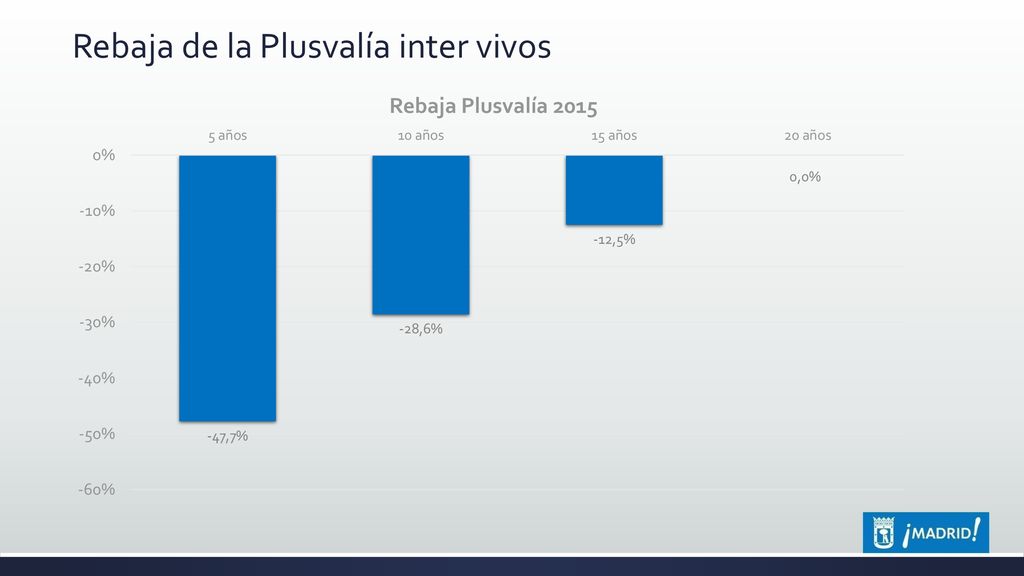 Rebaja de la Plusvalía inter vivos

Rebaja Plusvalía 2015

5 años
10 años
15 años
20 años

0%
-10%
-20%
-30%
-40%
-50%
-60%

-47,7%
-28,6%
-12,5%
0,0%

¡MADRID!